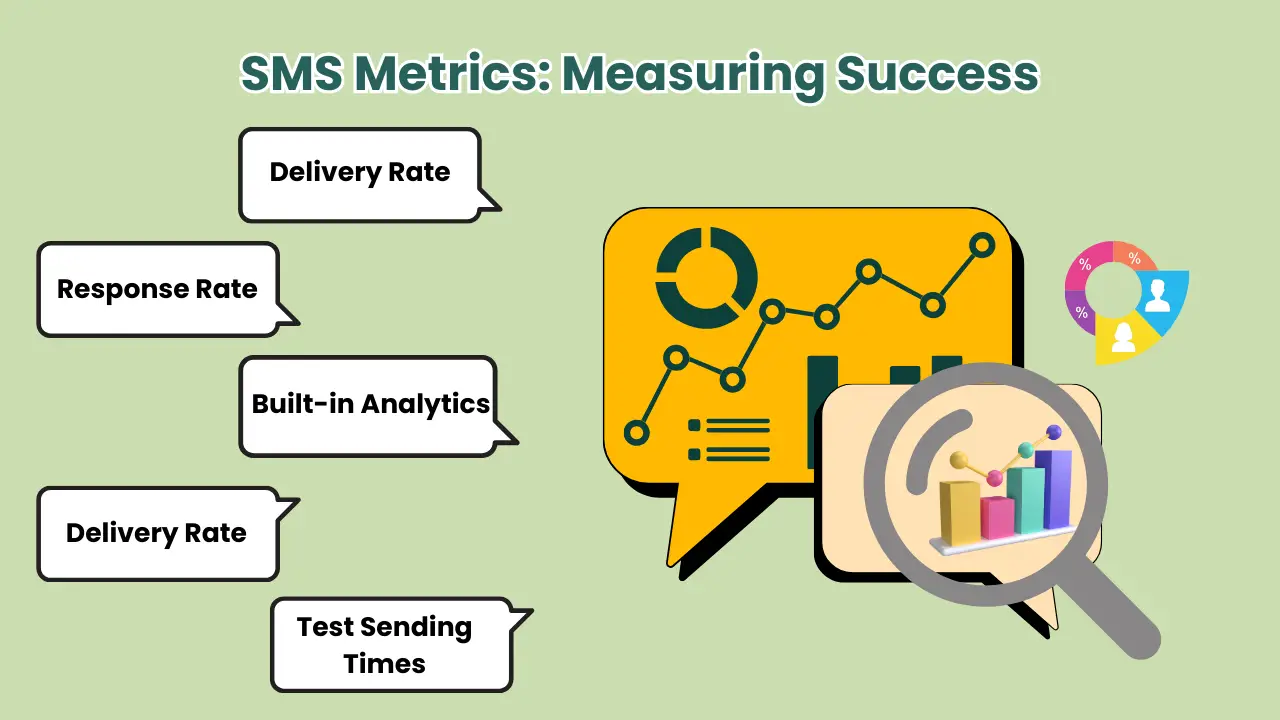 SMS Metrics: Measuring Success

Delivery Rate

Response Rate

Built-in Analytics

Delivery Rate

Test Sending Times

%

%

%